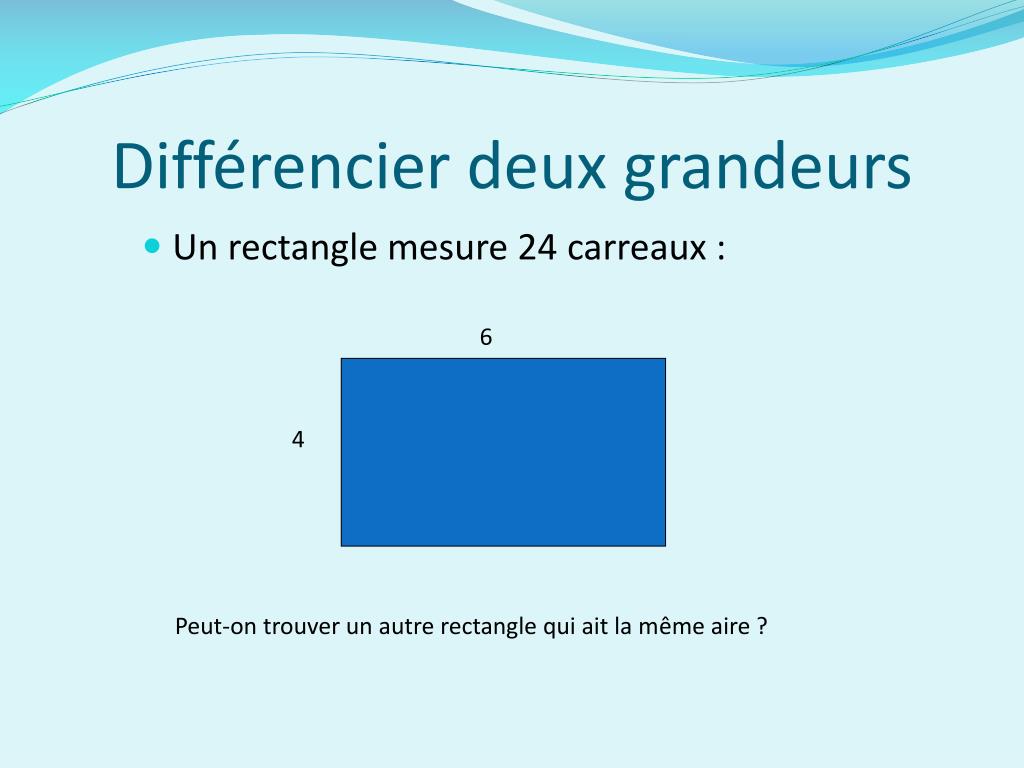 Différencier deux grandeurs

Un rectangle mesure 24 carreaux :

6

4

Peut-on trouver un autre rectangle qui ait la même aire ?